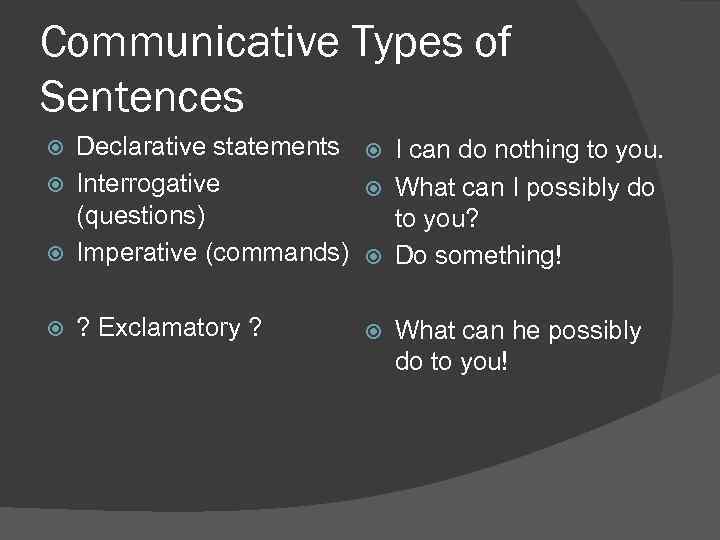 Communicative Types of Sentences

Declarative statements
Interrogative (questions)
Imperative (commands)

? Exclamatory ?

I can do nothing to you.
What can I possibly do to you?
Do something!

What can he possibly do to you!